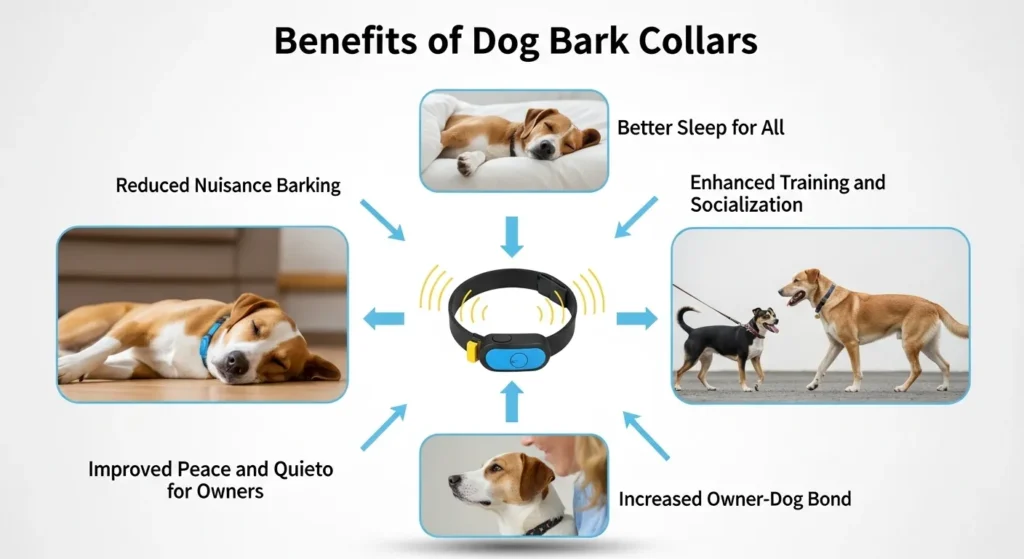 Benefits of Dog Bark Collars

Better Sleep for All

Reduced Nuisance Barking

Enhanced Training and Socialization

Improved Peace and Quieto for Owners

Increased Owner-Dog Bond